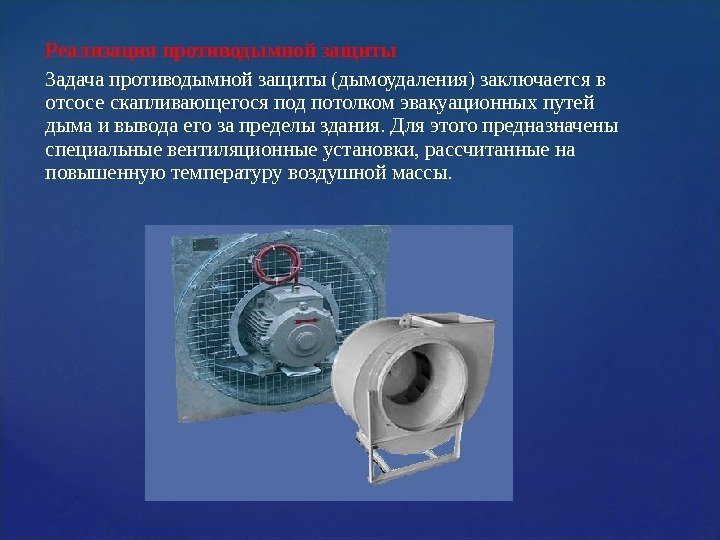 Реализация противодымной защиты

Задача противодымной защиты (дымоудаления) заключается в отсосе скапливающегося под потолком эвакуационных путей дыма и вывода его за пределы здания. Для этого предназначены специальные вентиляционные установки, рассчитанные на повышенную температуру воздушной массы.